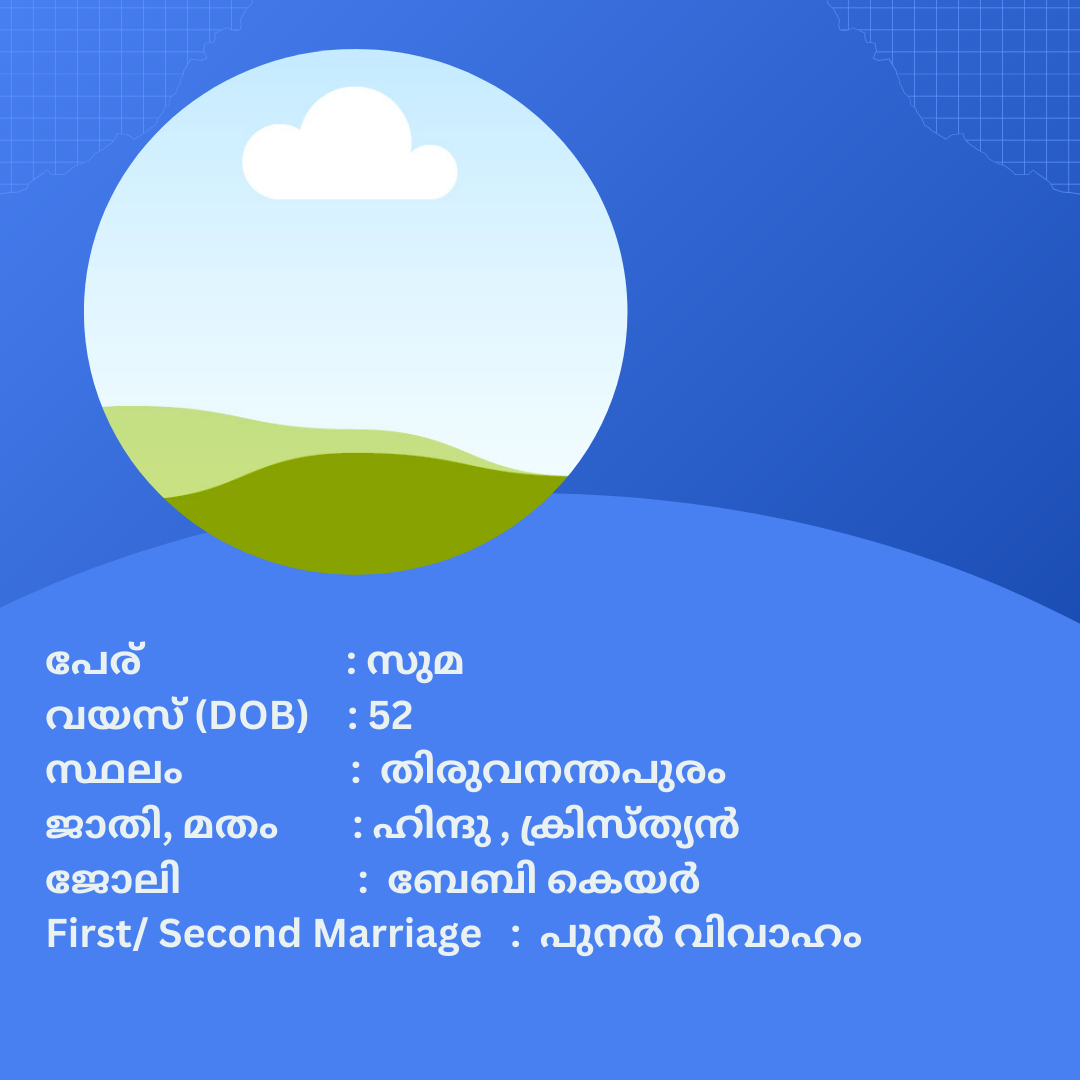 പേര് : സുമ
വയസ് (DOB) : 52
സ്ഥലം : തിരുവനന്തപുരം
ജാതി, മതം : ഹിന്ദു , ക്രിസ്ത്യൻ
ജോലി : ബേബി കെയർ
First/ Second Marriage : പുനർ വിവാഹം